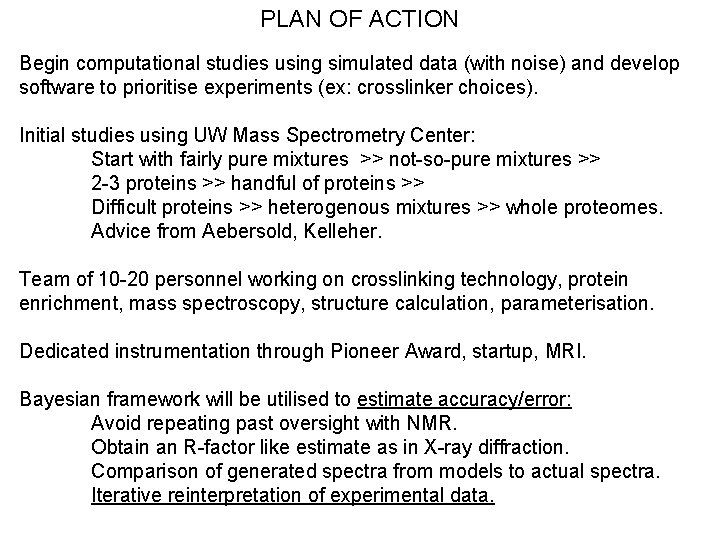 PLAN OF ACTION

Begin computational studies using simulated data (with noise) and develop software to prioritise experiments (ex: crosslinker choices).

Initial studies using UW Mass Spectrometry Center:
Start with fairly pure mixtures >> not-so-pure mixtures >>
2-3 proteins >> handful of proteins >>
Difficult proteins >> heterogenous mixtures >> whole proteomes.
Advice from Aebersold, Kelleher.

Team of 10-20 personnel working on crosslinking technology, protein enrichment, mass spectroscopy, structure calculation, parameterisation.

Dedicated instrumentation through Pioneer Award, startup, MRI.

Bayesian framework will be utilised to estimate accuracy/error:
Avoid repeating past oversight with NMR.
Obtain an R-factor like estimate as in X-ray diffraction.
Comparison of generated spectra from models to actual spectra.
Iterative reinterpretation of experimental data.